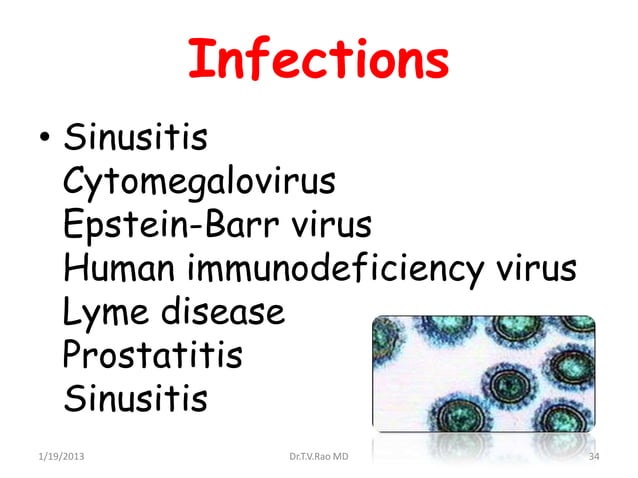 Infections

• Sinusitis
Cytomegalovirus
Epstein-Barr virus
Human immunodeficiency virus
Lyme disease
Prostatitis
Sinusitis

1/19/2013 Dr.T.V.Rao MD 34